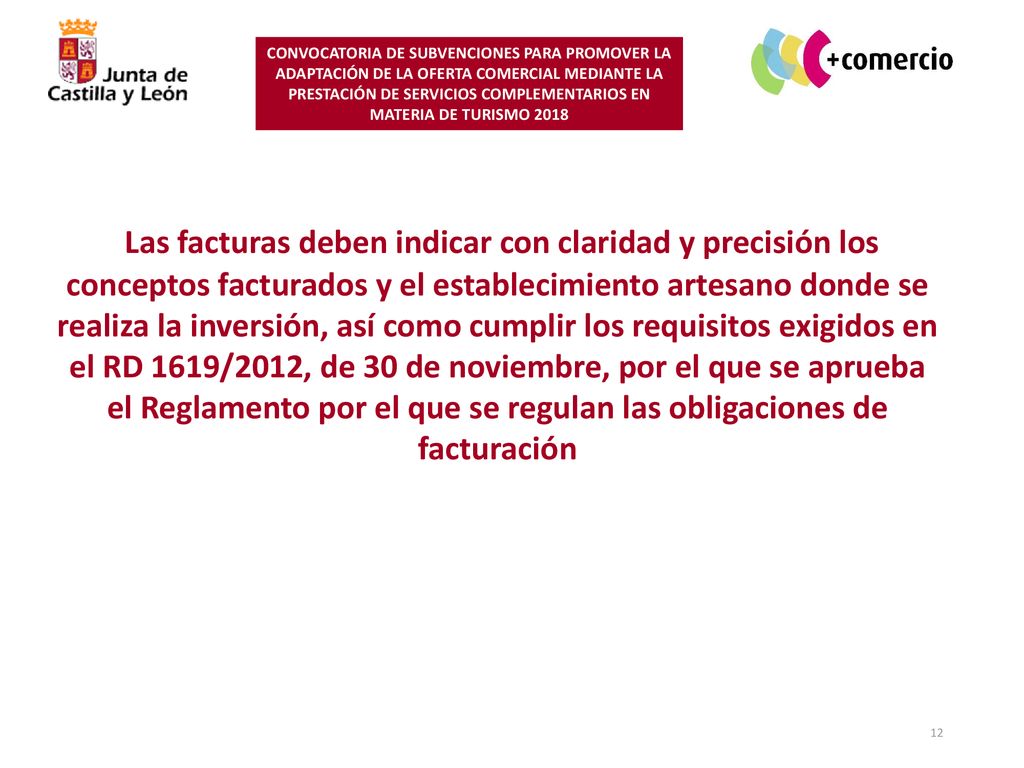 Junta de Castilla y León

CONVOCATORIA DE SUBVENCIONES PARA PROMOVER LA ADAPTACIÓN DE LA OFERTA COMERCIAL MEDIANTE LA PRESTACIÓN DE SERVICIOS COMPLEMENTARIOS EN MATERIA DE TURISMO 2018

+comercio

Las facturas deben indicar con claridad y precisión los conceptos facturados y el establecimiento artesano donde se realiza la inversión, así como cumplir los requisitos exigidos en el RD 1619/2012, de 30 de noviembre, por el que se aprueba el Reglamento por el que se regulan las obligaciones de facturación

12